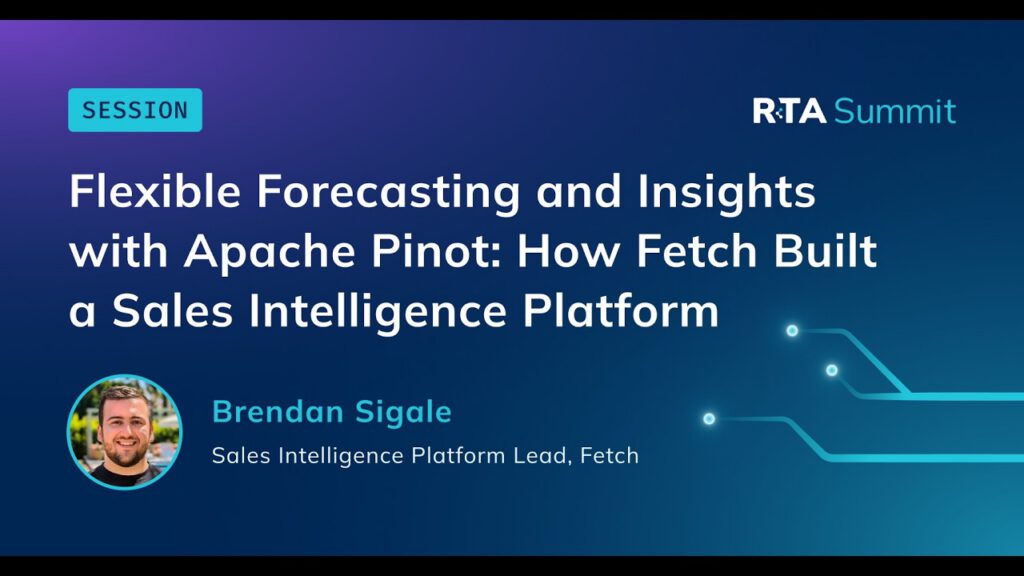 SESSION

RTA Summit

Flexible Forecasting and Insights with Apache Pinot: How Fetch Built a Sales Intelligence Platform

Brendan Sigale

Sales Intelligence Platform Lead, Fetch